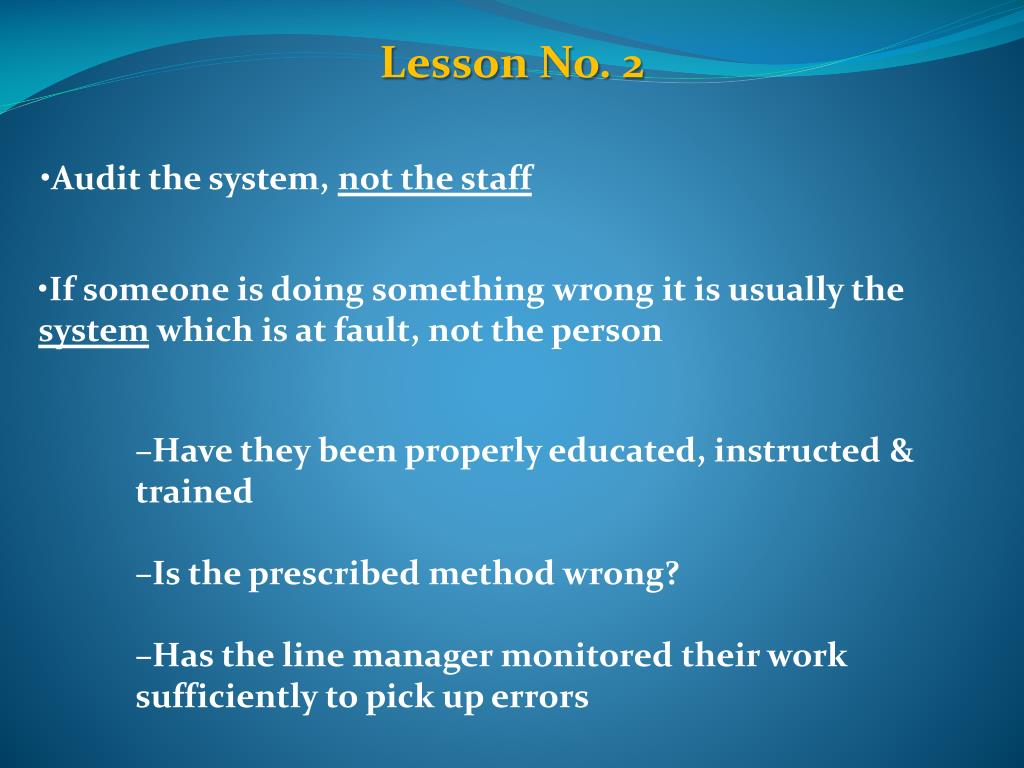 Lesson No. 2

•Audit the system, not the staff

•If someone is doing something wrong it is usually the system which is at fault, not the person

–Have they been properly educated, instructed & trained

–Is the prescribed method wrong?

–Has the line manager monitored their work sufficiently to pick up errors